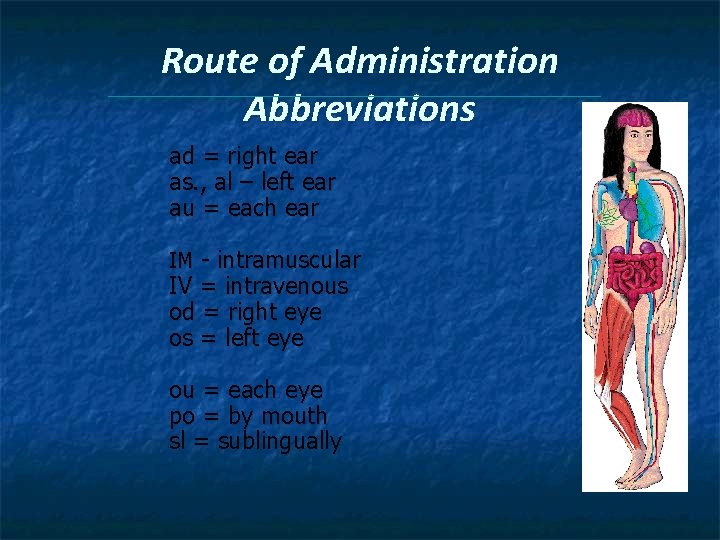 Route of Administration Abbreviations

ad = right ear
as., al – left ear
au = each ear

IM - intramuscular
IV = intravenous
od = right eye
os = left eye

ou = each eye
po = by mouth
sl = sublingually